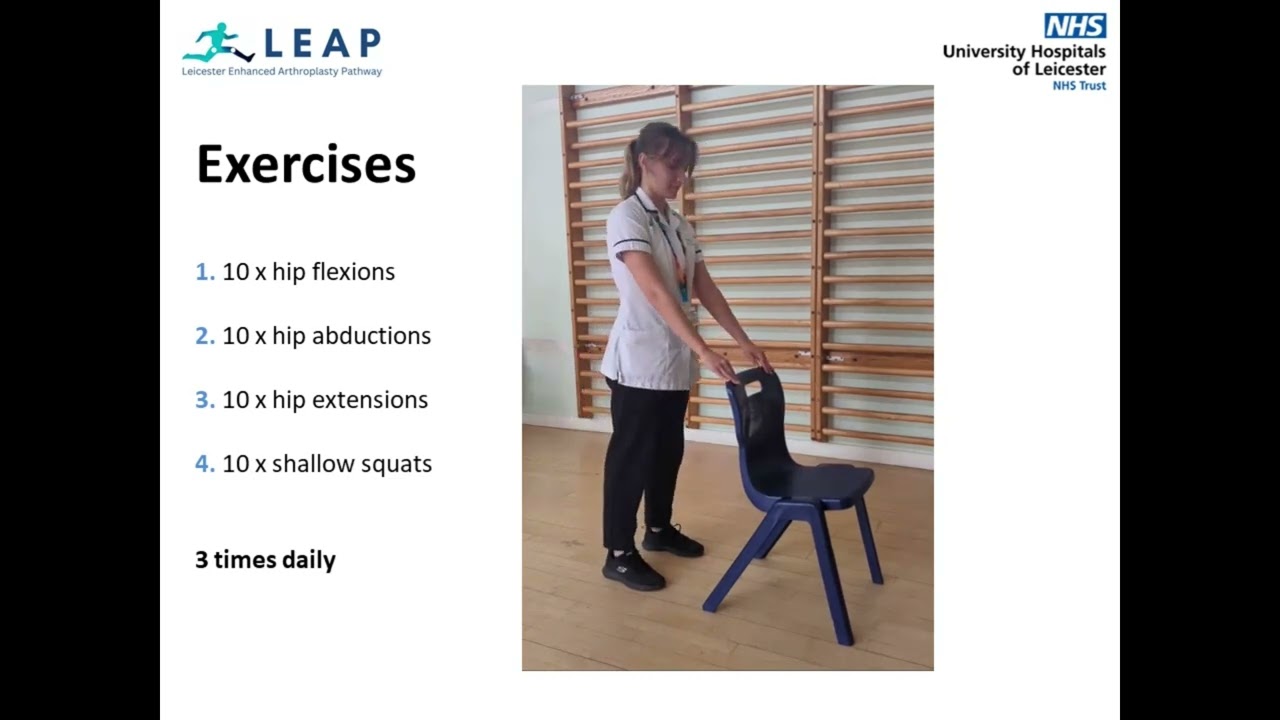 LEAP
Leicester Enhanced Arthroplasty Pathway

NHS
University Hospitals of Leicester
NHS Trust

Exercises

1. 10 x hip flexions

2. 10 x hip abductions

3. 10 x hip extensions

4. 10 x shallow squats

3 times daily